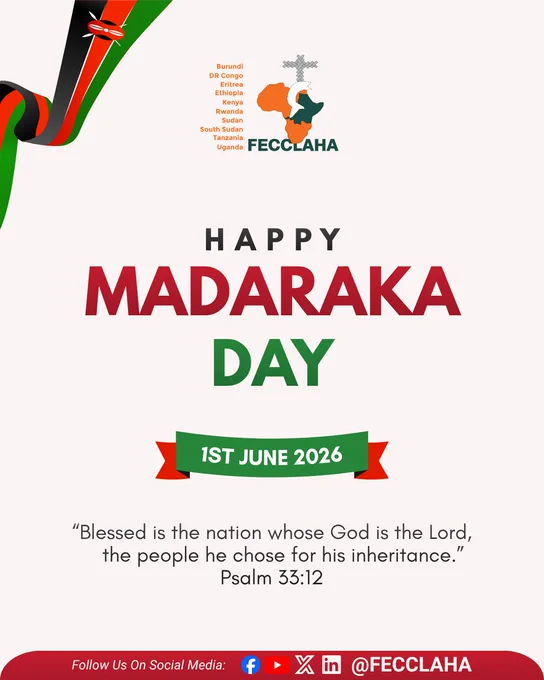 Burundi
DR Congo
Eritrea
Ethiopia
Kenya
Rwanda
Sudan
South Sudan
Tanzania
Uganda
FECCLAHA

HAPPY
MADARAKA
DAY

1ST JUNE 2026

“Blessed is the nation whose God is the Lord, the people he chose for his inheritance.”
Psalm 33:12

Follow Us On Social Media: @FECCLAHA